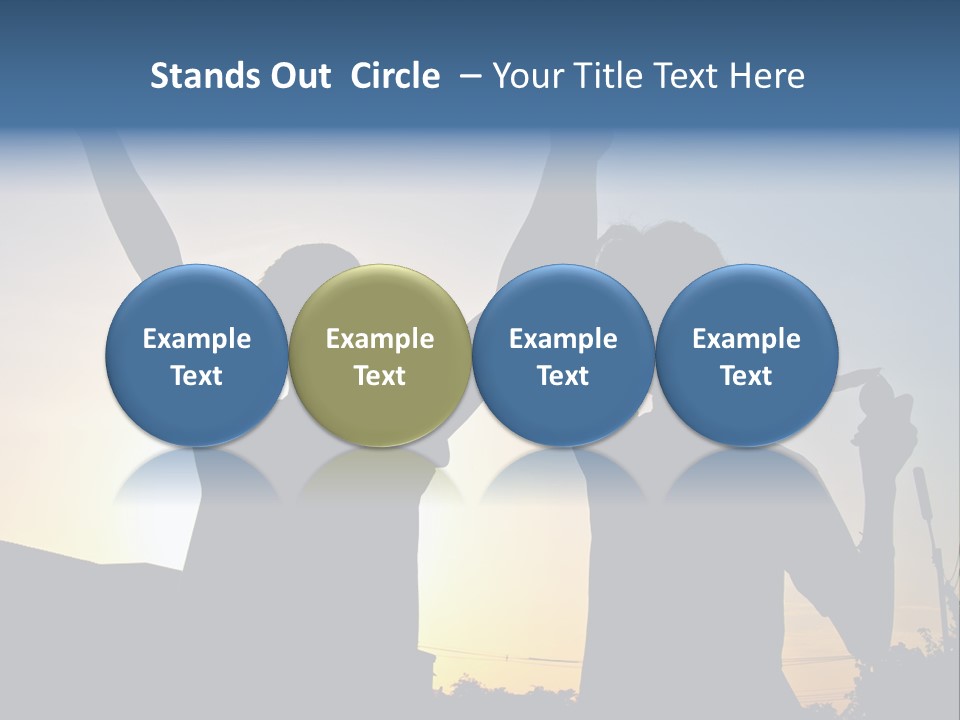 Stands Out  Circle – Your Title Text Here

Example Text

Example Text

Example Text

Example Text